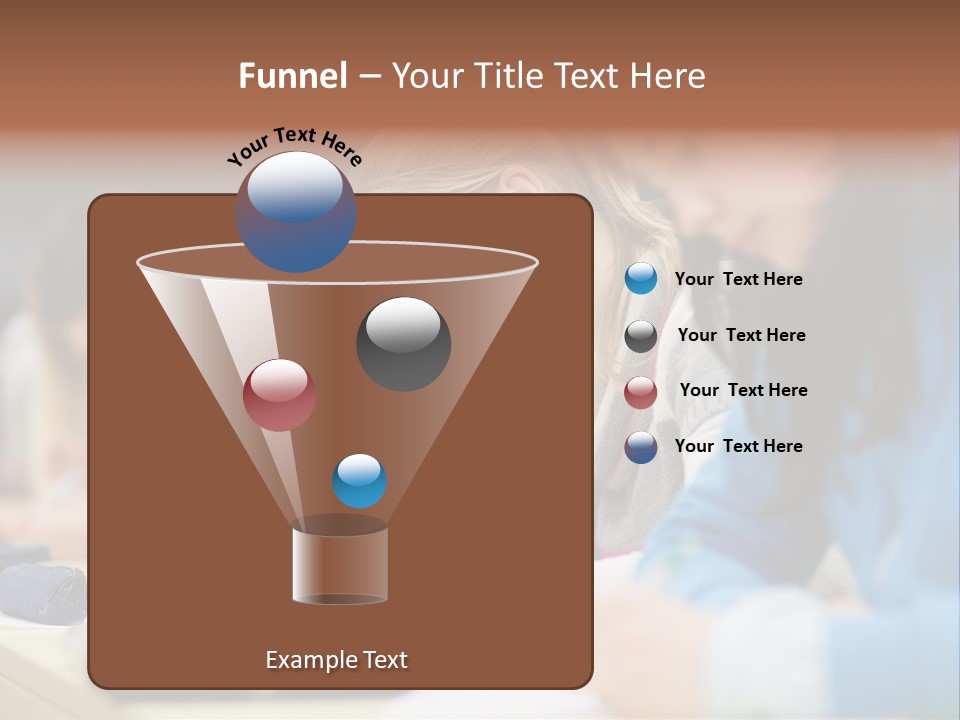 Funnel – Your Title Text Here

Your Text Here

Your Text Here

Your Text Here

Your Text Here

Your Text Here

Example Text